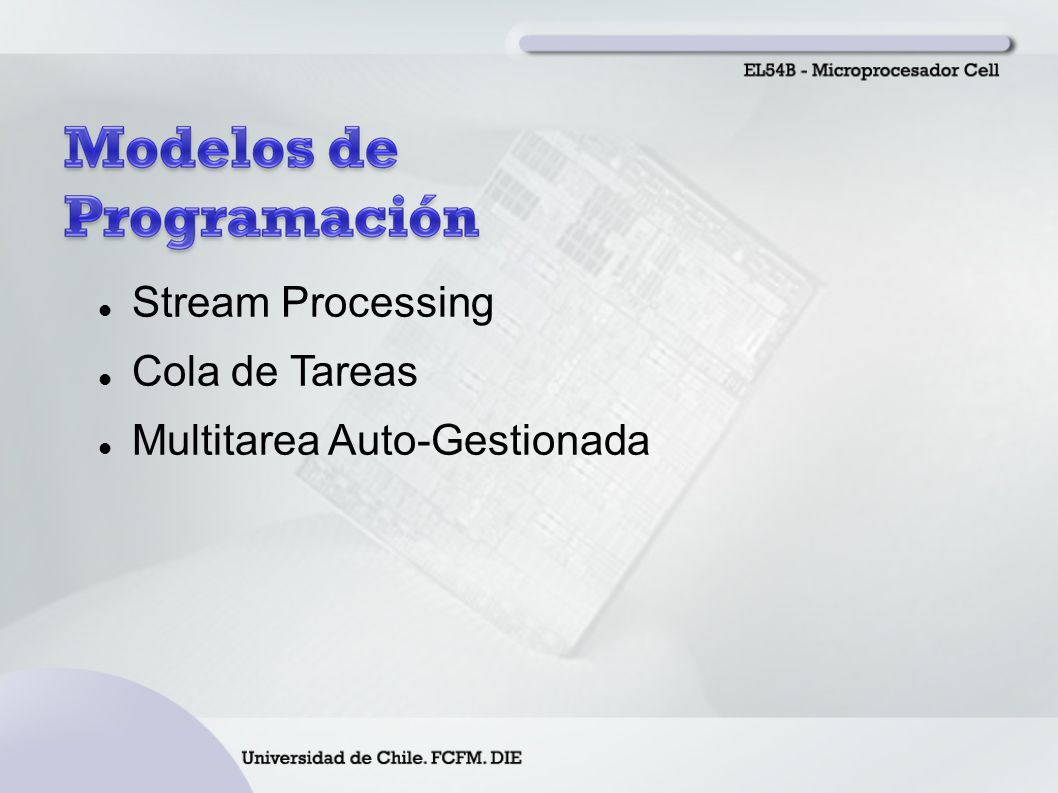 EL54B - Microprocesador Cell

Modelos de Programación

Stream Processing

Cola de Tareas

Multitarea Auto-Gestionada

Universidad de Chile. FCFM. DIE